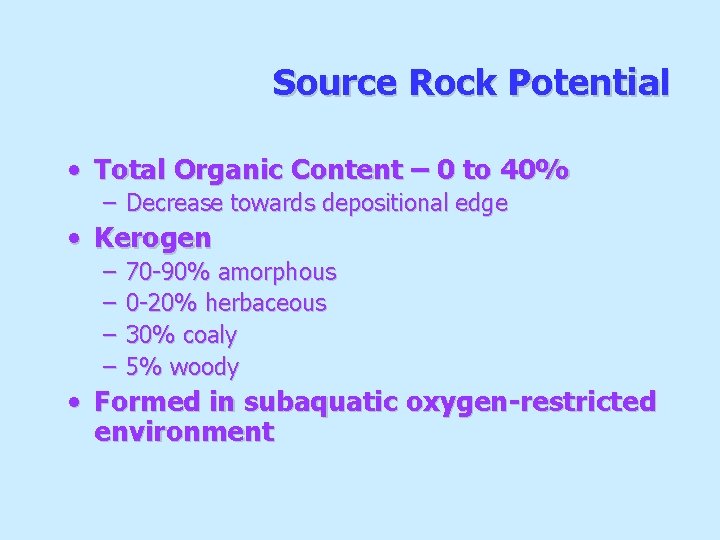 Source Rock Potential

• Total Organic Content – 0 to 40%
  – Decrease towards depositional edge
• Kerogen
  – 70-90% amorphous
  – 0-20% herbaceous
  – 30% coaly
  – 5% woody
• Formed in subaquatic oxygen-restricted environment